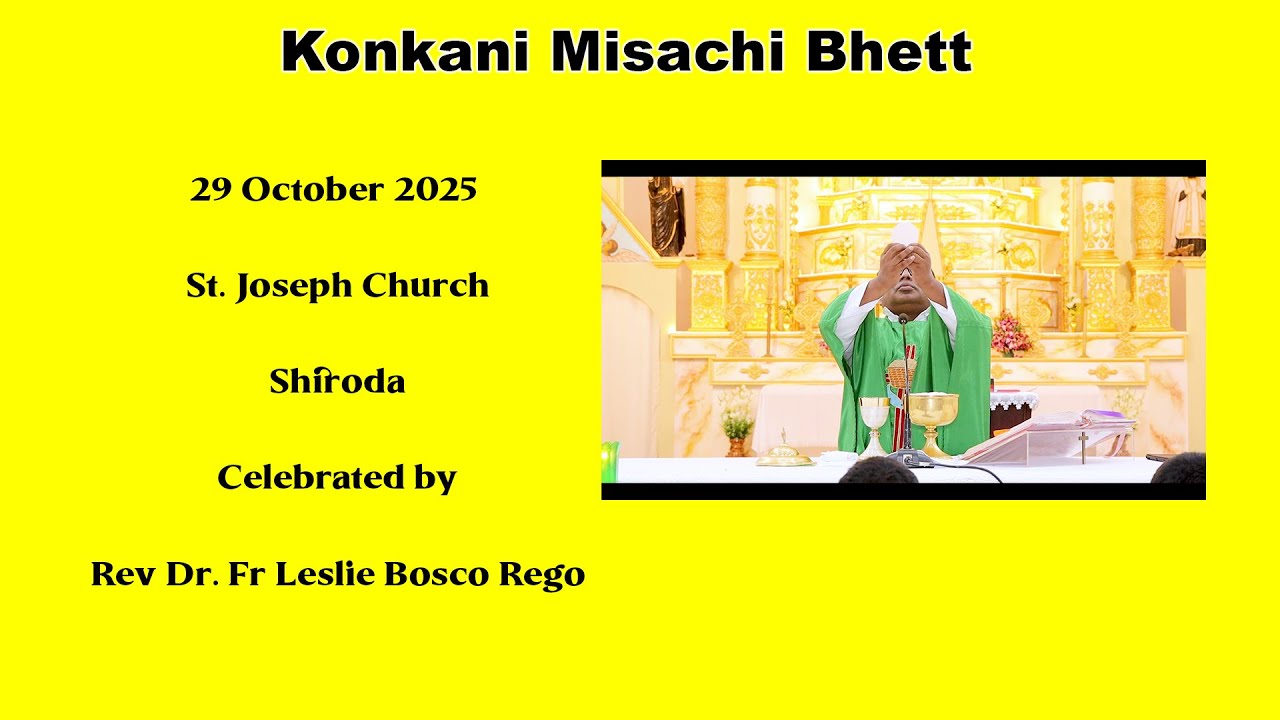 Konkani Misachi Bhett

29 October 2025

St. Joseph Church

Shiroda

Celebrated by

Rev Dr. Fr Leslie Bosco Rego